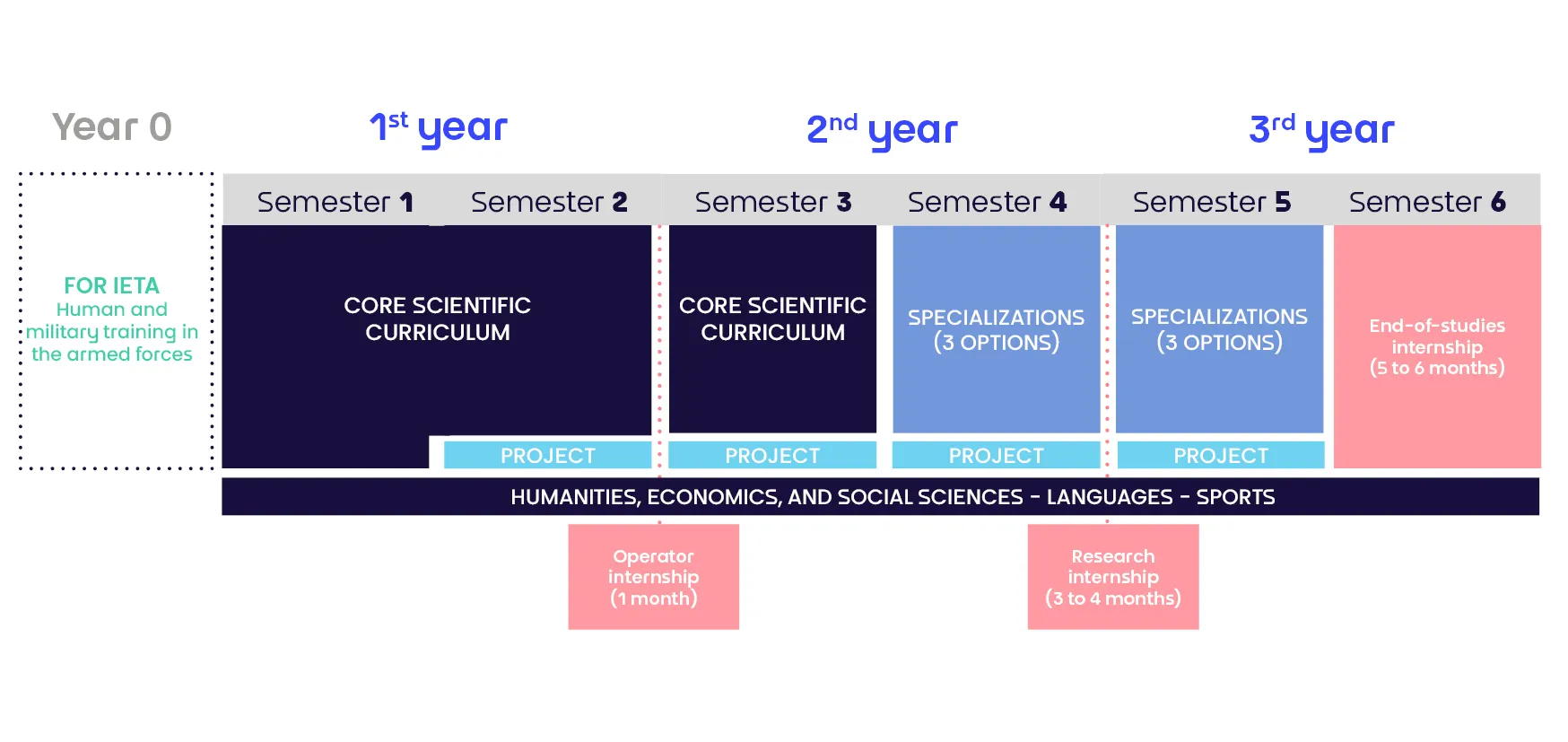 Year 0

1st year

2nd year

3rd year

Semester 1 Semester 2 Semester 3 Semester 4 Semester 5 Semester 6

FOR IETA
Human and military training in the armed forces

CORE SCIENTIFIC CURRICULUM

CORE SCIENTIFIC CURRICULUM

SPECIALIZATIONS (3 OPTIONS)

SPECIALIZATIONS (3 OPTIONS)

End-of-studies internship (5 to 6 months)

PROJECT

PROJECT

PROJECT

PROJECT

HUMANITIES, ECONOMICS, AND SOCIAL SCIENCES - LANGUAGES - SPORTS

Operator internship (1 month)

Research internship (3 to 4 months)